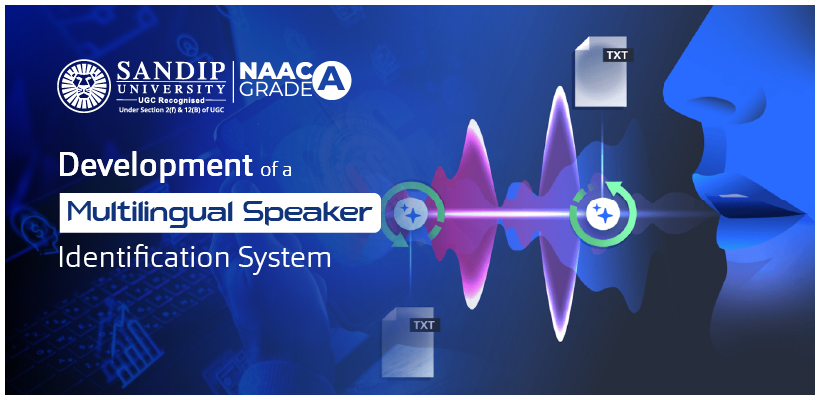 SANDIP UNIVERSITY
UGC Recognised
Under Section 2(f) & 12(B) of UGC

NAAC GRADE A

TXT

Development of a Multilingual Speaker Identification System

TXT